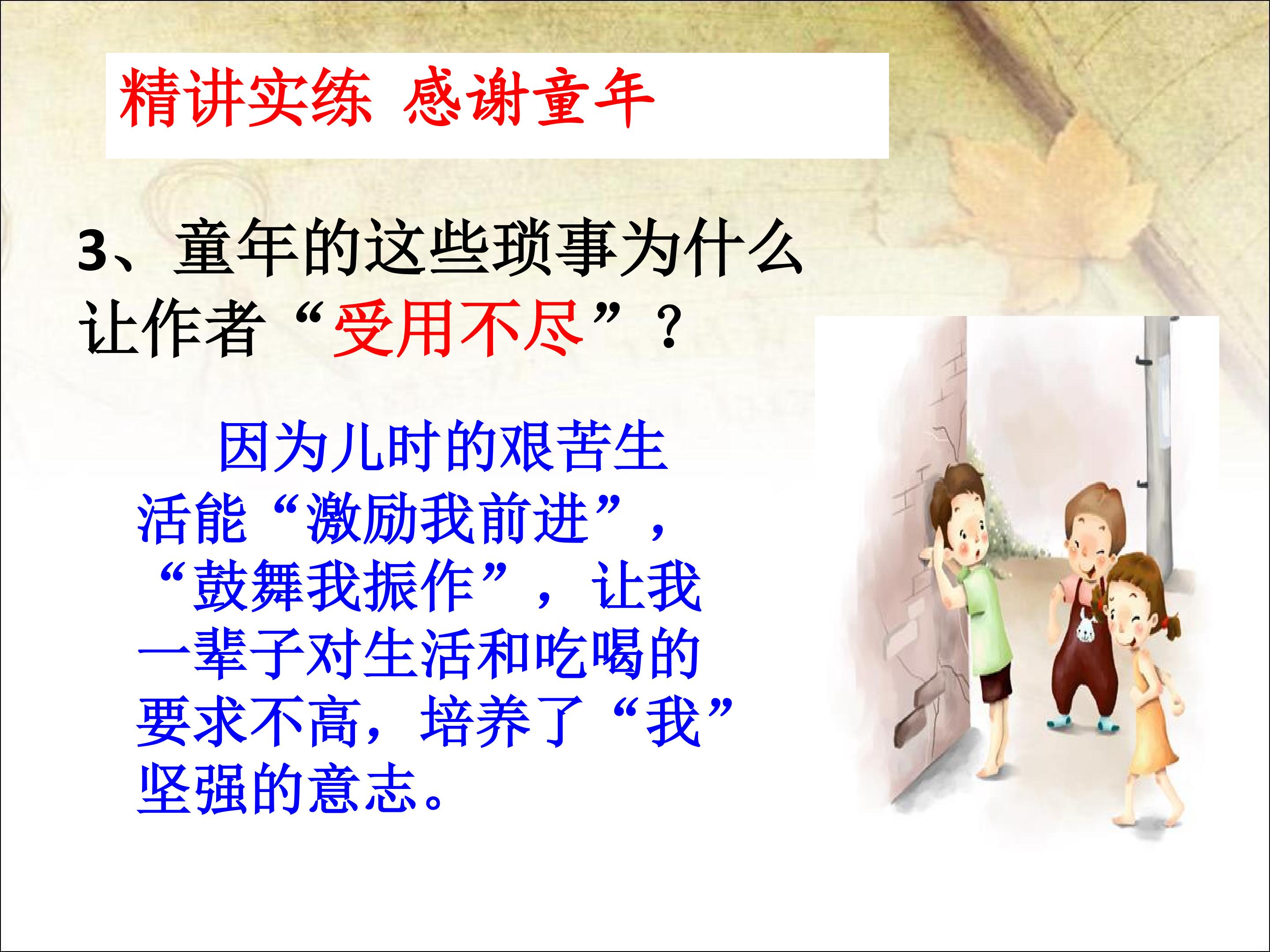 精讲实练 感谢童年

3、童年的这些琐事为什么让作者“受用不尽”？

因为儿时的艰苦生活能“激励我前进”，“鼓舞我振作”，让我一辈子对生活和吃喝的要求不高，培养了“我”坚强的意志。